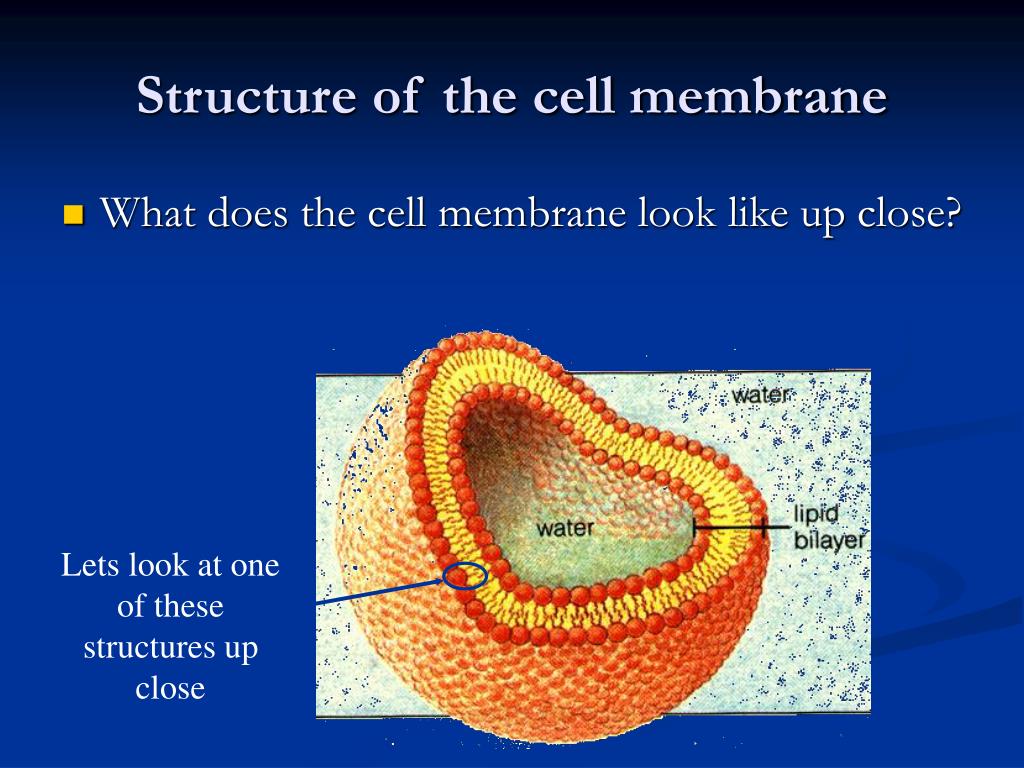 Structure of the cell membrane

What does the cell membrane look like up close?

water

water

lipid bilayer

Lets look at one of these structures up close